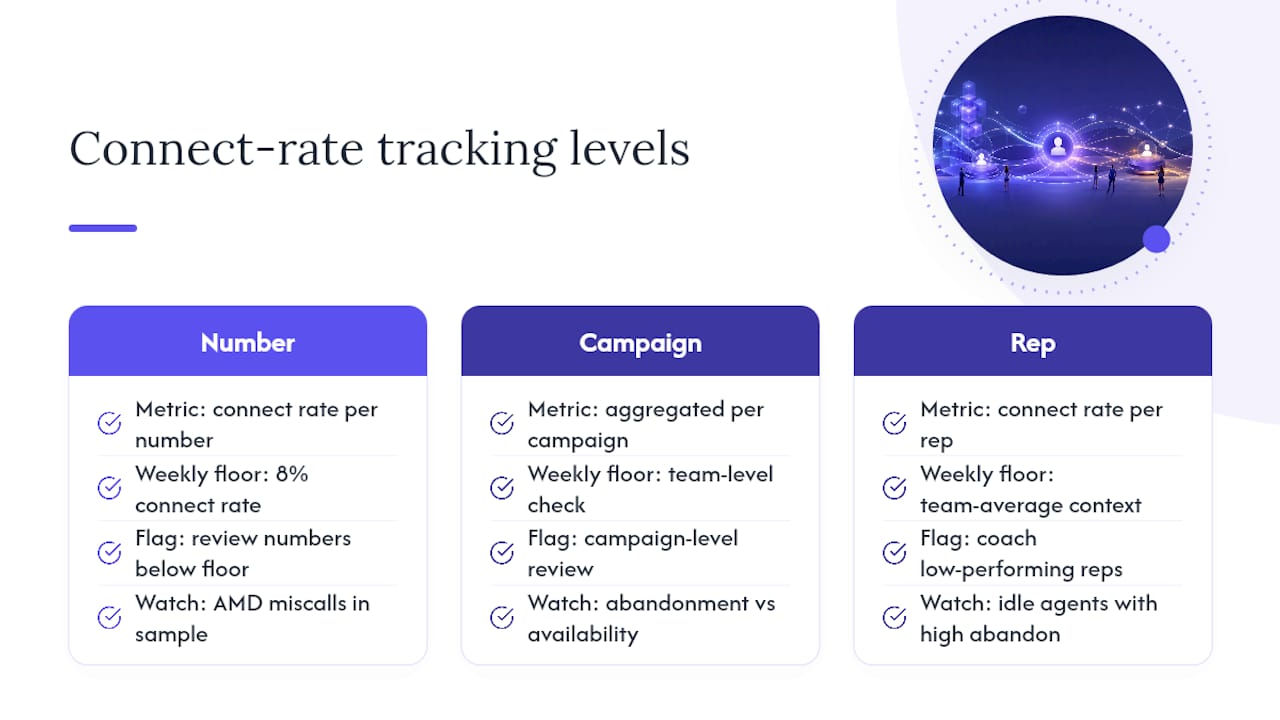 Connect-rate tracking levels

Number

Metric: connect rate per number

Weekly floor: 8% connect rate

Flag: review numbers below floor

Watch: AMD miscalls in sample

Campaign

Metric: aggregated per campaign

Weekly floor: team-level check

Flag: campaign-level review

Watch: abandonment vs availability

Rep

Metric: connect rate per rep

Weekly floor: team-average context

Flag: coach low-performing reps

Watch: idle agents with high abandon